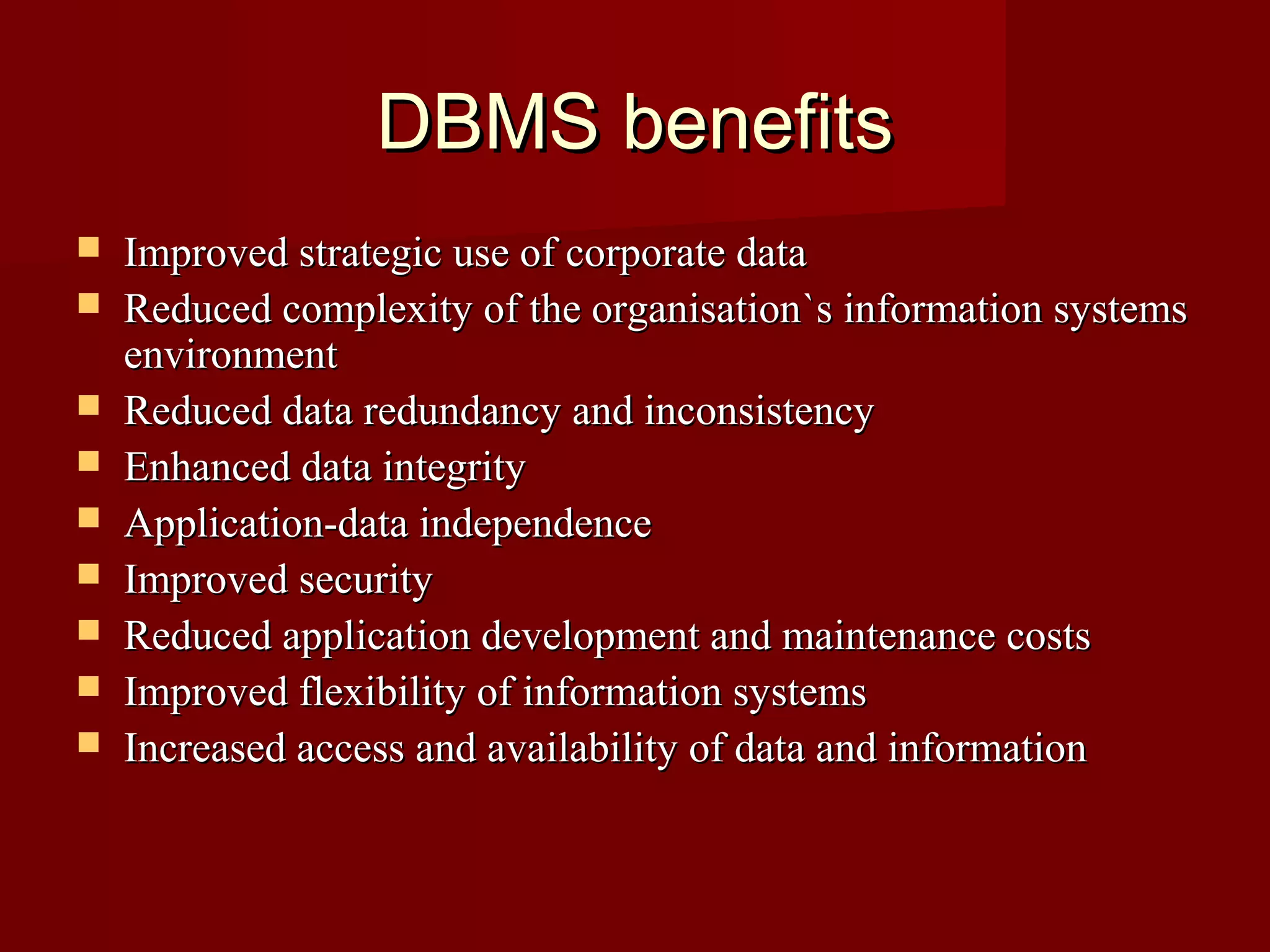 DBMS benefits

- Improved strategic use of corporate data
- Reduced complexity of the organisation`s information systems environment
- Reduced data redundancy and inconsistency
- Enhanced data integrity
- Application-data independence
- Improved security
- Reduced application development and maintenance costs
- Improved flexibility of information systems
- Increased access and availability of data and information